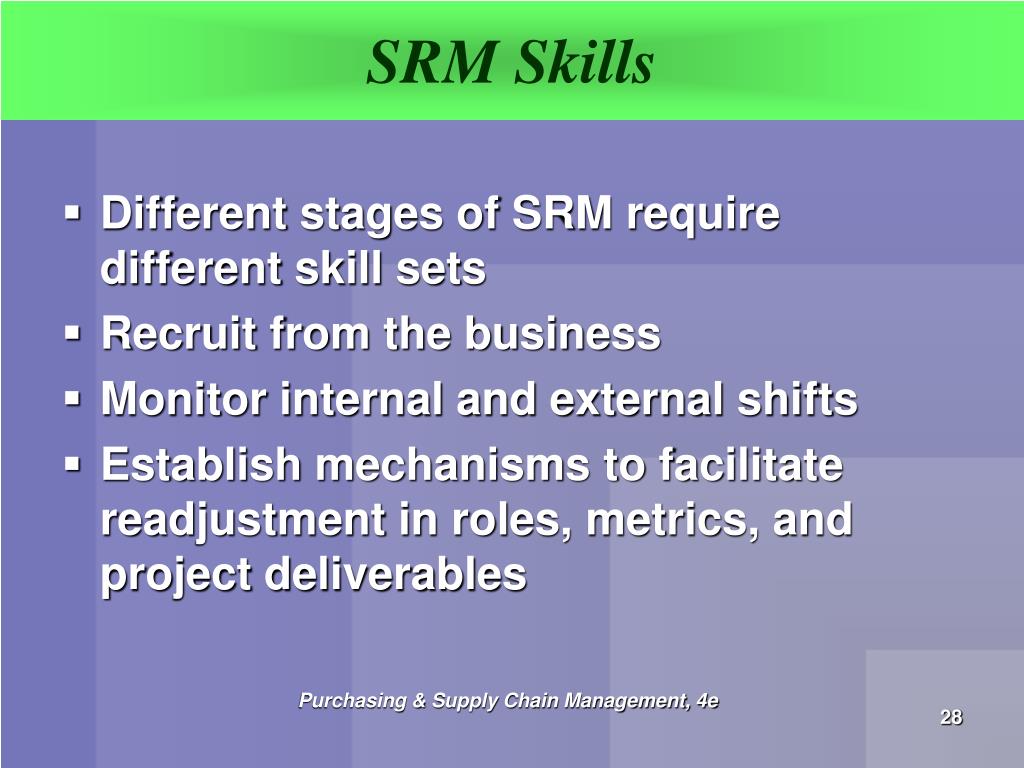 SRM Skills

▪ Different stages of SRM require different skill sets
▪ Recruit from the business
▪ Monitor internal and external shifts
▪ Establish mechanisms to facilitate readjustment in roles, metrics, and project deliverables

Purchasing & Supply Chain Management, 4e

28